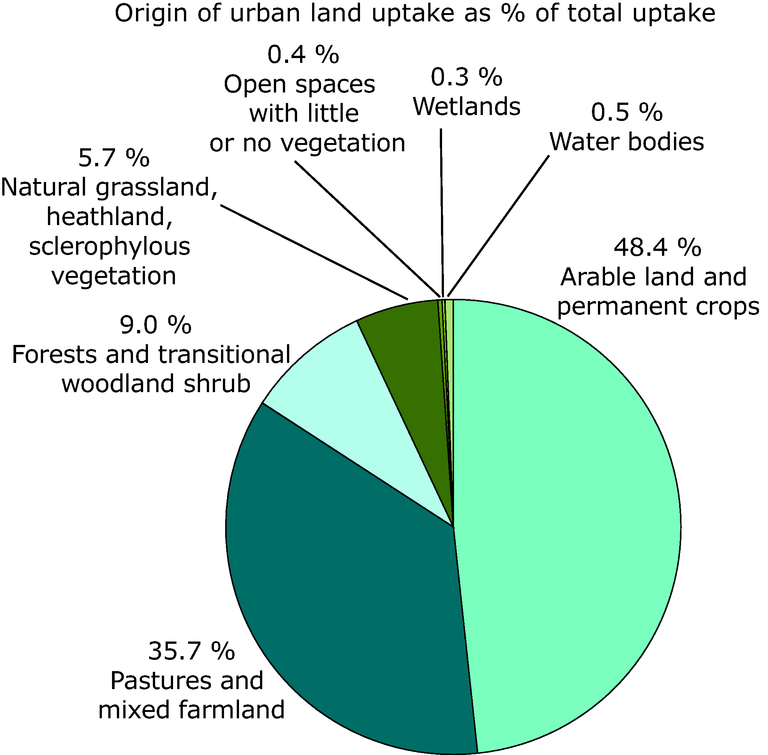 Origin of urban land uptake as % of total uptake

0.4 %
Open spaces with little or no vegetation

0.3 %
Wetlands

0.5 %
Water bodies

5.7 %
Natural grassland, heathland, sclerophylous vegetation

48.4 %
Arable land and permanent crops

9.0 %
Forests and transitional woodland shrub

35.7 %
Pastures and mixed farmland